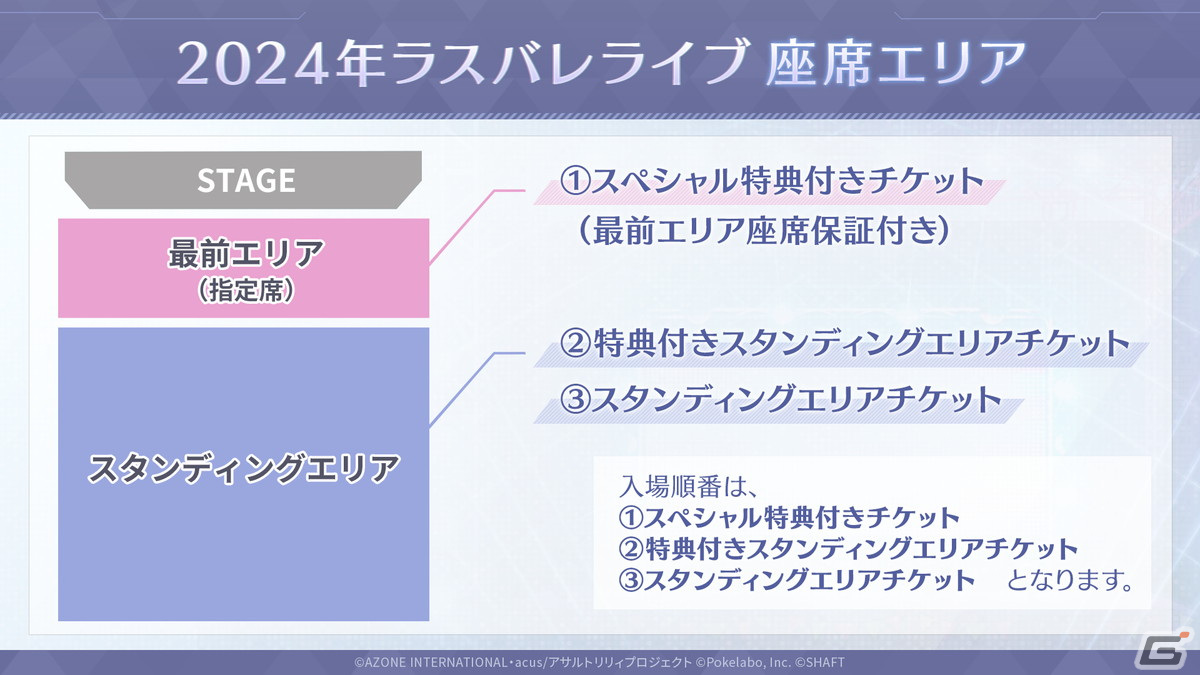 2024年ラスバレライブ 座席エリア

STAGE

最前エリア
(指定席)

スタンディングエリア

①スペシャル特典付きチケット
(最前エリア座席保証付き)

②特典付きスタンディングエリアチケット

③スタンディングエリアチケット

入場順番は、
①スペシャル特典付きチケット
②特典付きスタンディングエリアチケット
③スタンディングエリアチケット となります。

©AZONE INTERNATIONAL・acus/アサルトリリィプロジェクト ©Pokelabo, Inc. ©SHAFT